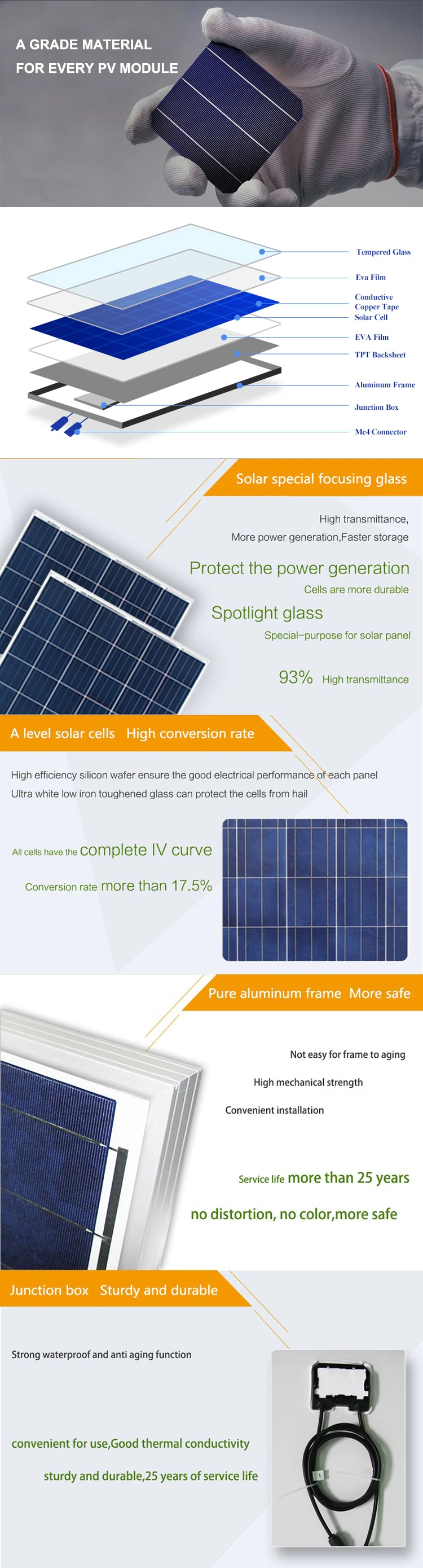 A GRADE MATERIAL
FOR EVERY PV MODULE

Tempered Glass
Eva Film
Conductive Copper Tape
Solar Cell
EVA Film
TPT Backsheet
Aluminum Frame
Junction Box
Mc4 Connector

Solar special focusing glass

High transmittance,
More power generation,Faster storage

Protect the power generation
Cells are more durable
Spotlight glass
Special-purpose for solar panel

93% High transmittance

A level solar cells High conversion rate

High efficiency silicon wafer ensure the good electrical performance of each panel
Ultra white low iron toughened glass can protect the cells from hail

All cells have the complete IV curve

Conversion rate more than 17.5%

Pure aluminum frame More safe

Not easy for frame to aging

High mechanical strength

Convenient installation

Service life more than 25 years

no distortion, no color,more safe

Junction box Sturdy and durable

Strong waterproof and anti aging function

convenient for use,Good thermal conductivity

sturdy and durable,25 years of service life